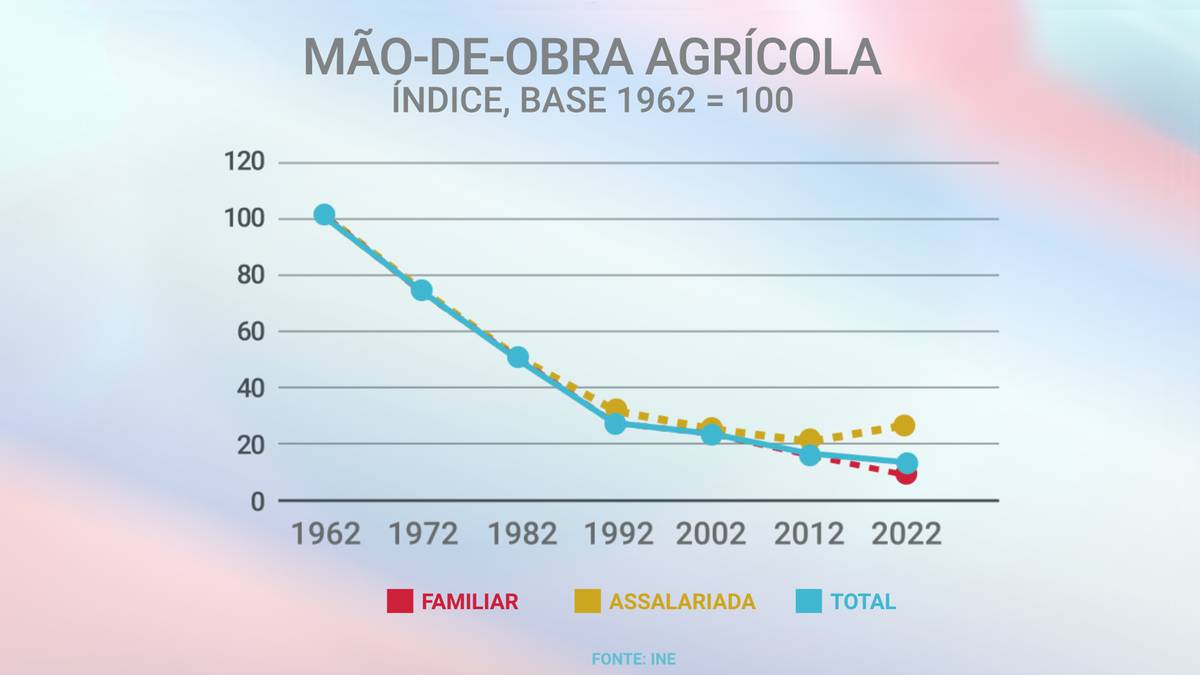 MÃO-DE-OBRA AGRÍCOLA
ÍNDICE, BASE 1962 = 100

120
100
80
60
40
20
0

1962 1972 1982 1992 2002 2012 2022

FAMILIAR ASSALARIADA TOTAL

FONTE: INE